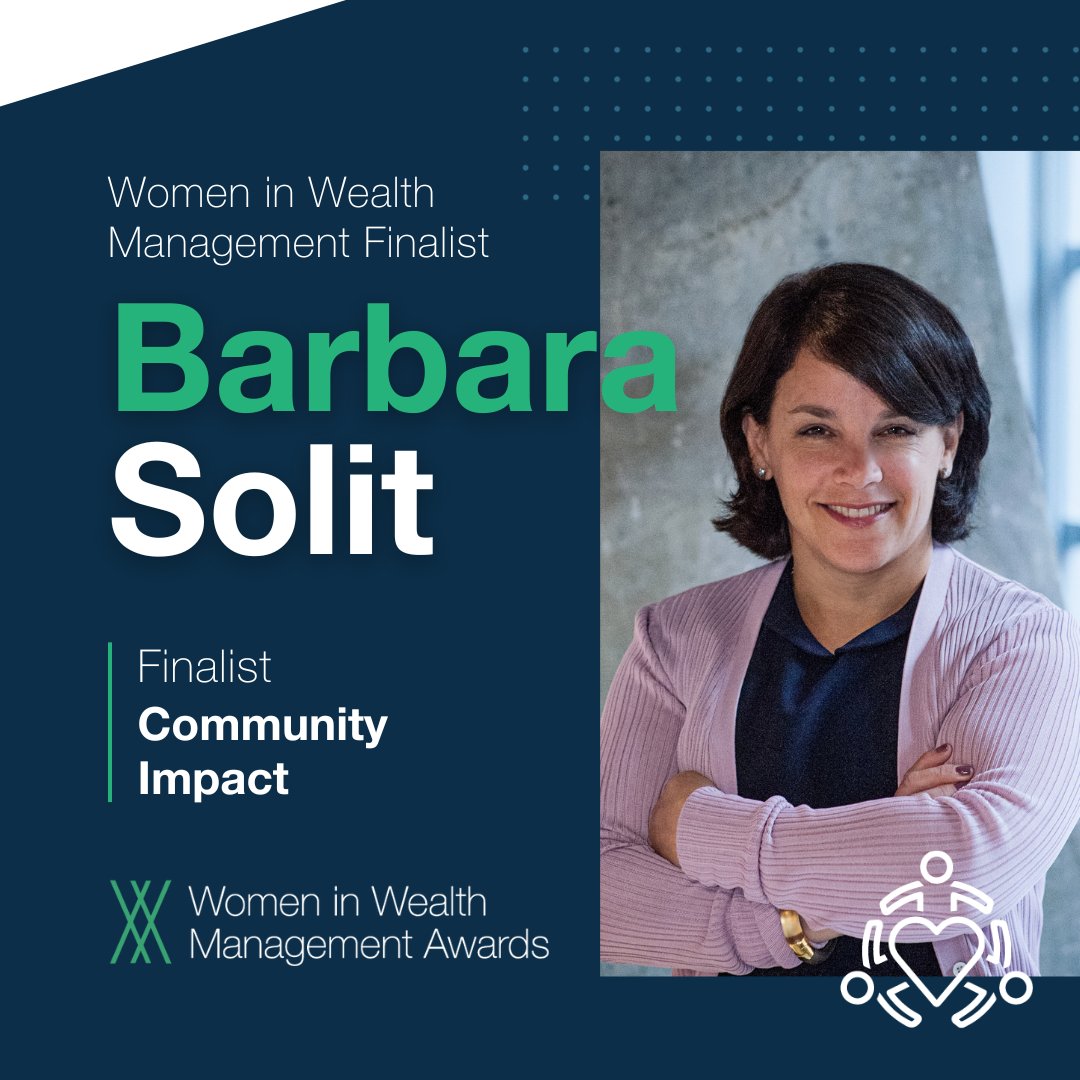 Women in Wealth Management Finalist

Barbara Solit

Finalist
Community Impact

Women in Wealth Management Awards